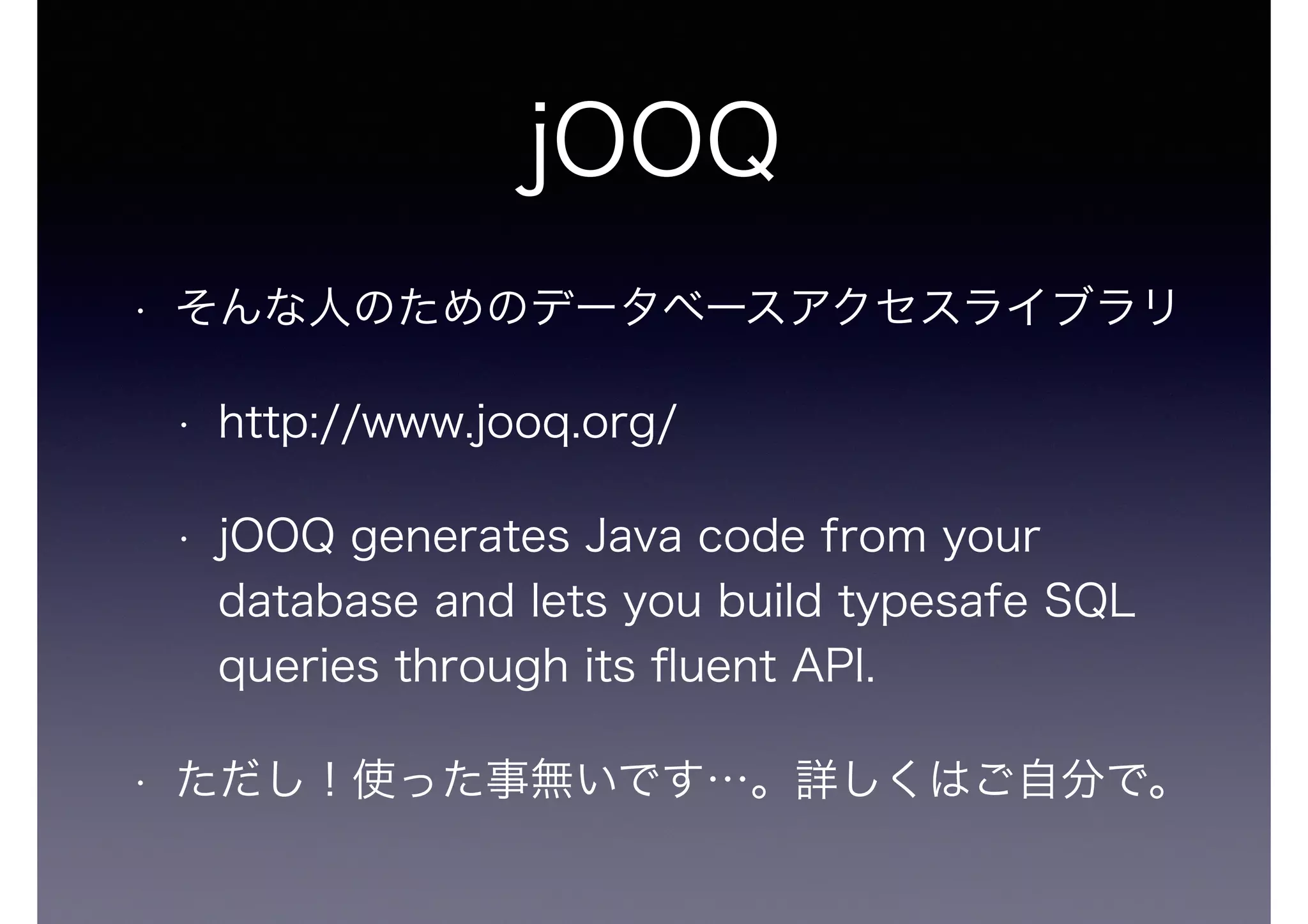 jOOQ

• そんな人のためのデータベースアクセスライブラリ

• http://www.jooq.org/

• jOOQ generates Java code from your database and lets you build typesafe SQL queries through its fluent API.

• ただし！使った事無いです…。詳しくはご自分で。